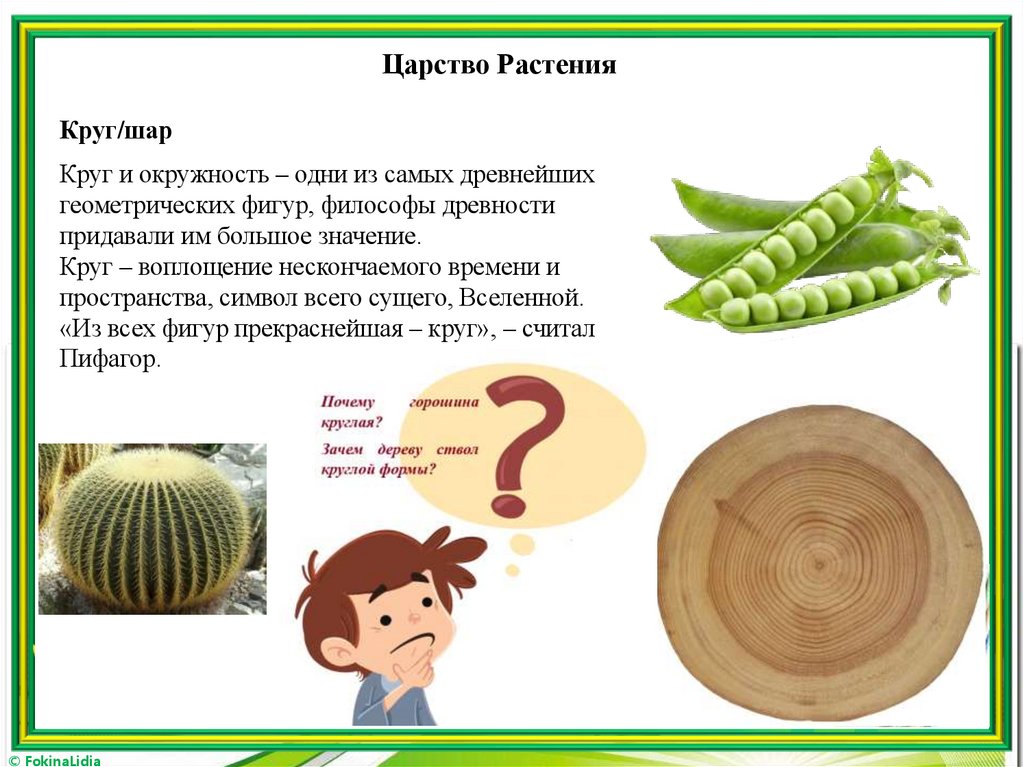 Царство Растения

Круг/шар

Круг и окружность – одни из самых древнейших геометрических фигур, философы древности придавали им большое значение.
Круг – воплощение нескончаемого времени и пространства, символ всего сущего, Вселенной.
«Из всех фигур прекраснейшая – круг», – считал Пифагор.

Почему горошина круглая?
Зачем дереву ствол круглой формы?

© FokinaLidia